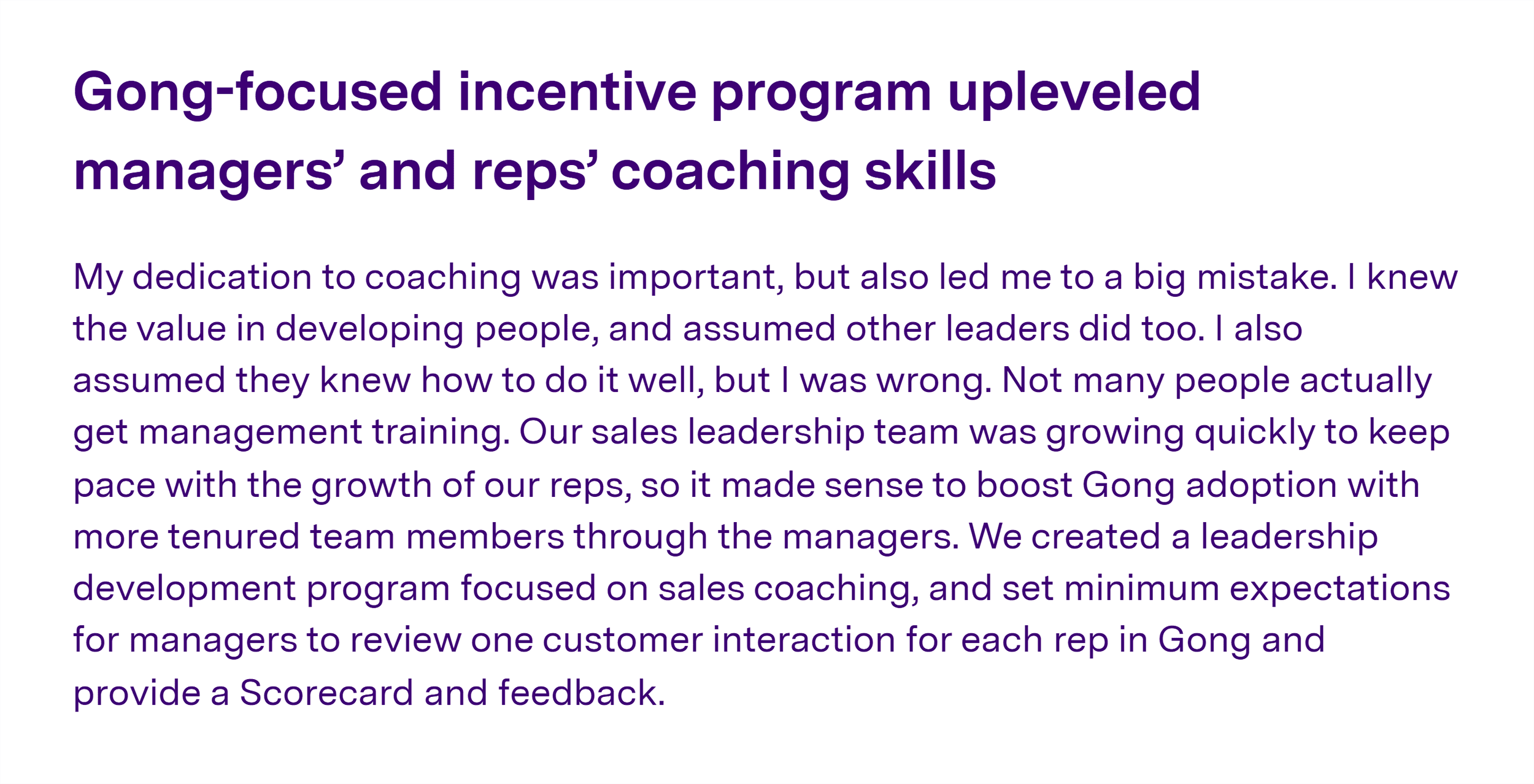 Gong-focused incentive program upleveled managers’ and reps’ coaching skills

My dedication to coaching was important, but also led me to a big mistake. I knew the value in developing people, and assumed other leaders did too. I also assumed they knew how to do it well, but I was wrong. Not many people actually get management training. Our sales leadership team was growing quickly to keep pace with the growth of our reps, so it made sense to boost Gong adoption with more tenured team members through the managers. We created a leadership development program focused on sales coaching, and set minimum expectations for managers to review one customer interaction for each rep in Gong and provide a Scorecard and feedback.